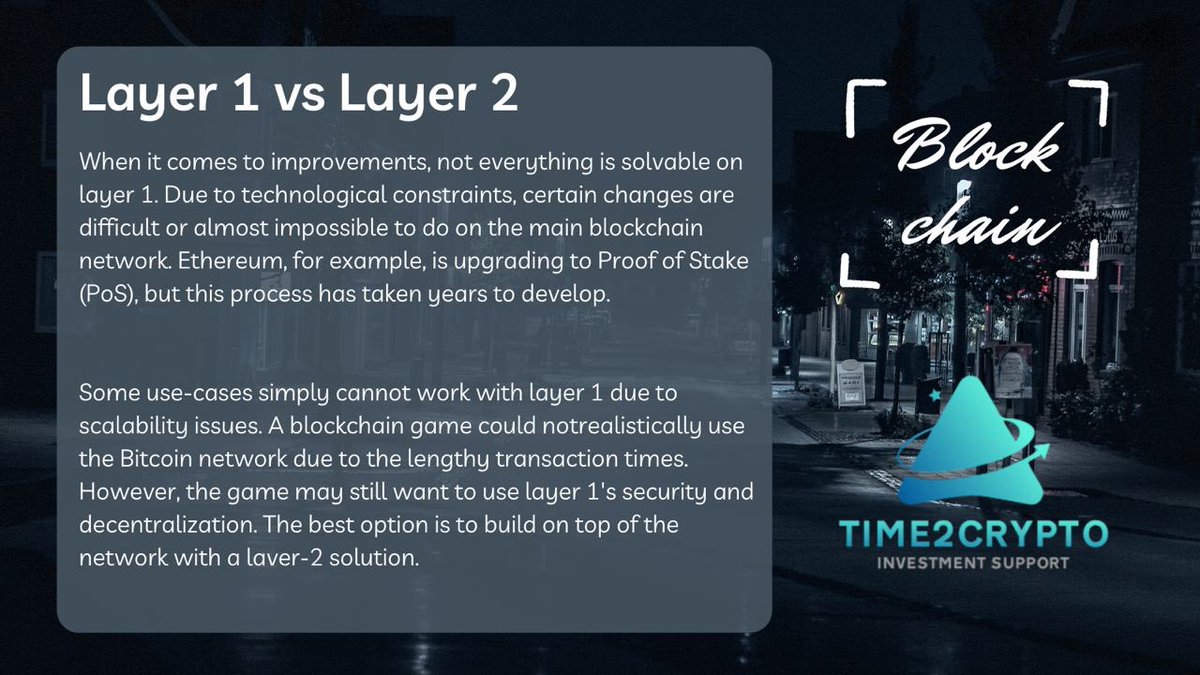 Layer 1 vs Layer 2

When it comes to improvements, not everything is solvable on layer 1. Due to technological constraints, certain changes are difficult or almost impossible to do on the main blockchain network. Ethereum, for example, is upgrading to Proof of Stake (PoS), but this process has taken years to develop.

Some use-cases simply cannot work with layer 1 due to scalability issues. A blockchain game could notrealistically use the Bitcoin network due to the lengthy transaction times. However, the game may still want to use layer 1's security and decentralization. The best option is to build on top of the network with a laver-2 solution.

Block chain

TIME2CRYPTO
INVESTMENT SUPPORT